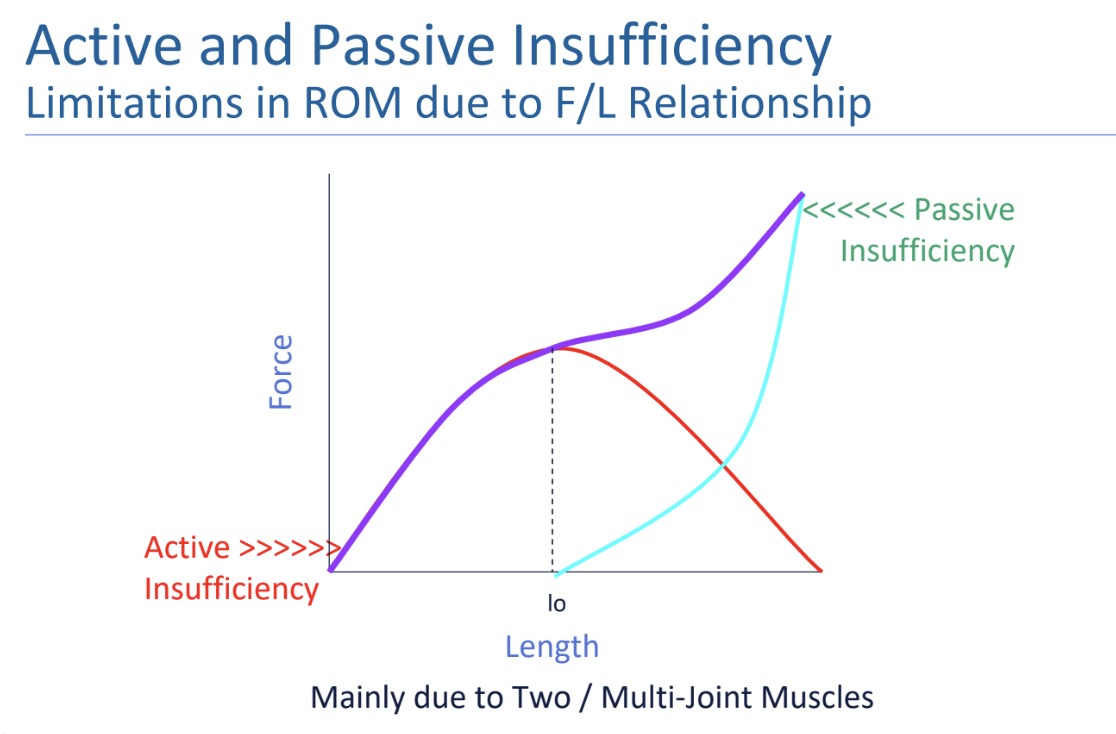 Active and Passive Insufficiency
Limitations in ROM due to F/L Relationship

<<<<<< Passive Insufficiency

Force

Active >>>>>> Insufficiency

lo

Length

Mainly due to Two / Multi-Joint Muscles